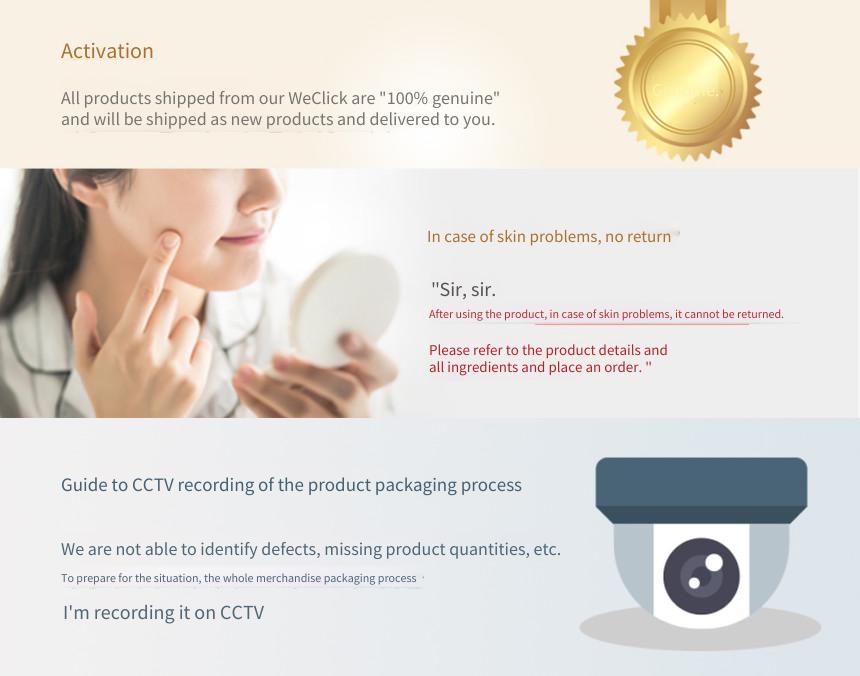 Activation

All products shipped from our WeClick are "100% genuine" and will be shipped as new products and delivered to you.

In case of skin problems, no return

"Sir, sir.

After using the product, in case of skin problems, it cannot be returned.

Please refer to the product details and all ingredients and place an order. "

Guide to CCTV recording of the product packaging process

We are not able to identify defects, missing product quantities, etc.

To prepare for the situation, the whole merchandise packaging process

I'm recording it on CCTV